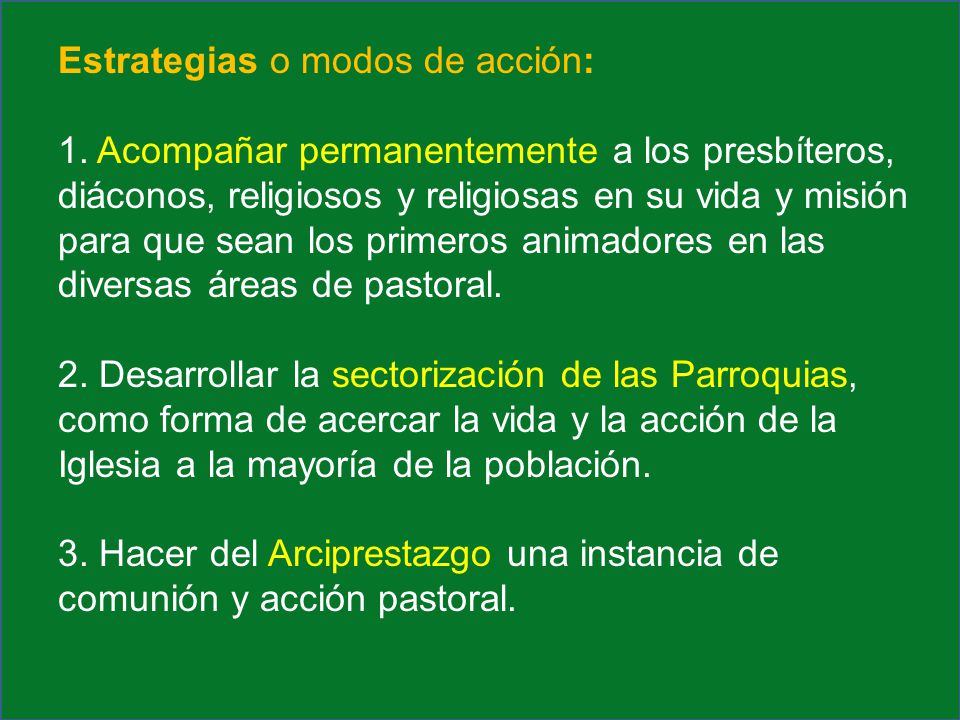 Estrategias o modos de acción:

1. Acompañar permanentemente a los presbíteros, diáconos, religiosos y religiosas en su vida y misión para que sean los primeros animadores en las diversas áreas de pastoral.

2. Desarrollar la sectorización de las Parroquias, como forma de acercar la vida y la acción de la Iglesia a la mayoría de la población.

3. Hacer del Arciprestazgo una instancia de comunión y acción pastoral.